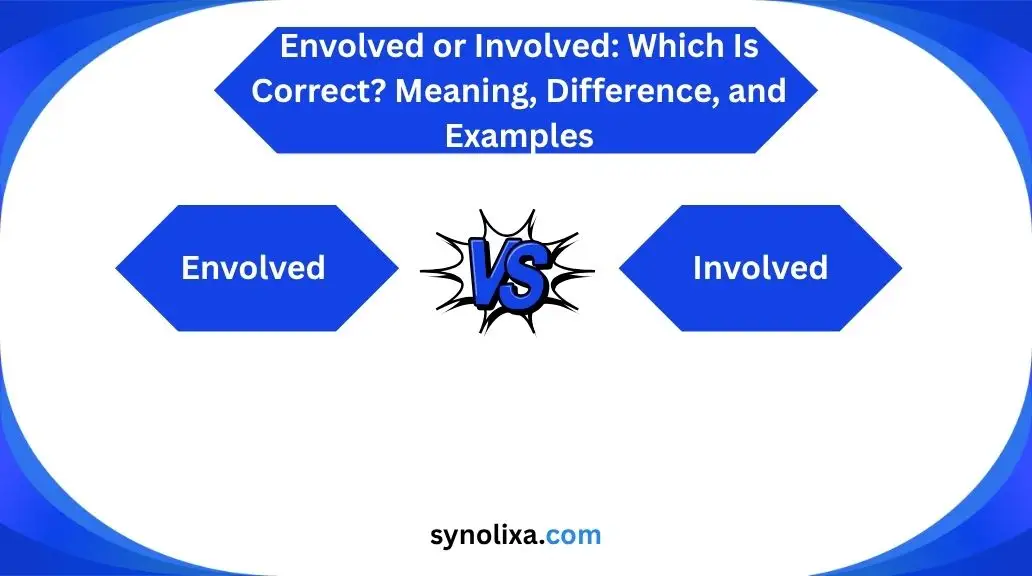 Envolved or Involved: Which Is Correct? Meaning, Difference, and Examples

Envolved

VS

Involved

synolixa.com